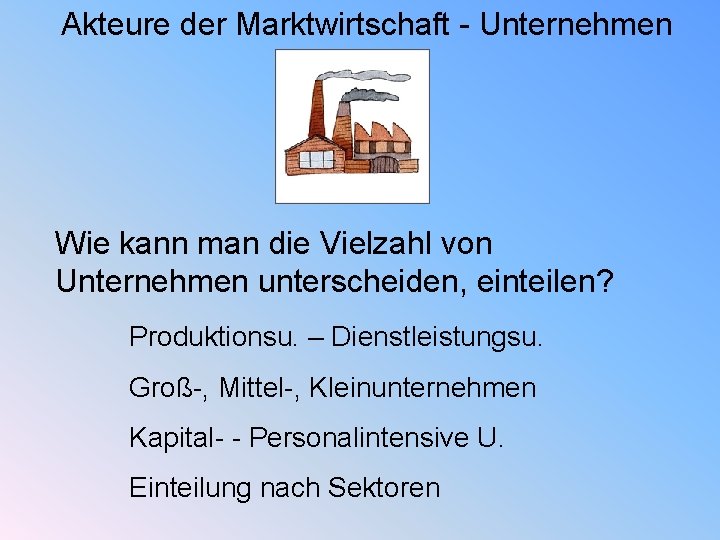 Akteure der Marktwirtschaft - Unternehmen

Wie kann man die Vielzahl von Unternehmen unterscheiden, einteilen?

Produktionsu. – Dienstleistungsu.

Groß-, Mittel-, Kleinunternehmen

Kapital- - Personalintensive U.

Einteilung nach Sektoren